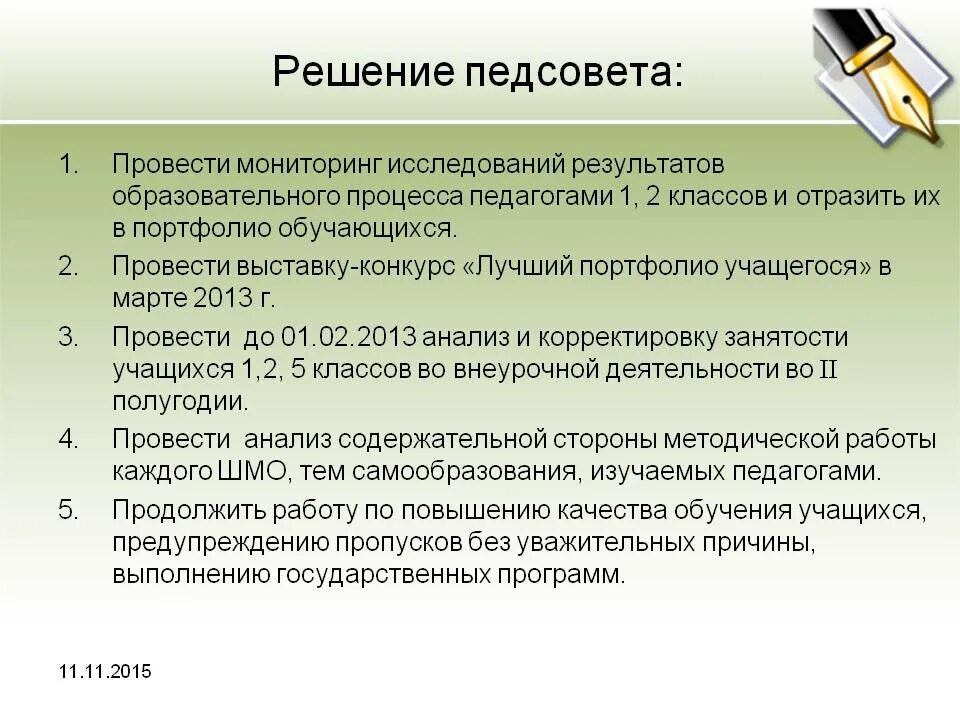 Решение педсовета:

1. Провести мониторинг исследований результатов образовательного процесса педагогами 1, 2 классов и отразить их в портфолио обучающихся.
2. Провести выставку-конкурс «Лучший портфолио учащегося» в марте 2013 г.
3. Провести до 01.02.2013 анализ и корректировку занятости учащихся 1,2, 5 классов во внеурочной деятельности во II полугодии.
4. Провести анализ содержательной стороны методической работы каждого ШМО, тем самообразования, изучаемых педагогами.
5. Продолжить работу по повышению качества обучения учащихся, предупреждению пропусков без уважительных причины, выполнению государственных программ.

11.11.2015